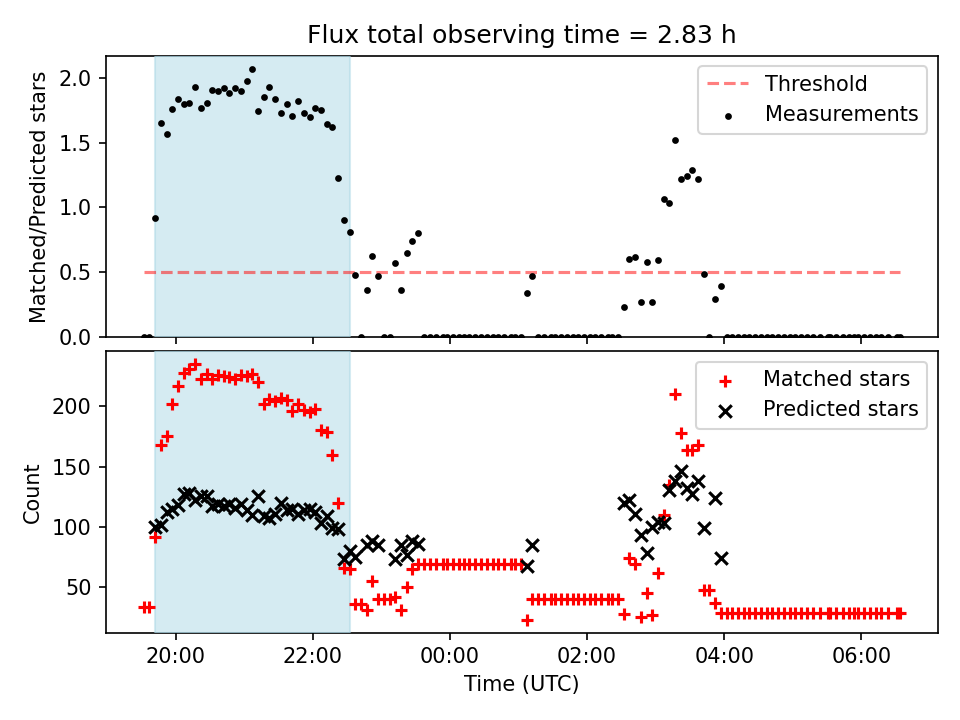 Flux total observing time = 2.83 h

Matched/Predicted stars

2.0
1.5
1.0
0.5
0.0

Threshold
Measurements

Count

200
150
100
50

Matched stars
Predicted stars

20:00
22:00
00:00
02:00
04:00
06:00

Time (UTC)